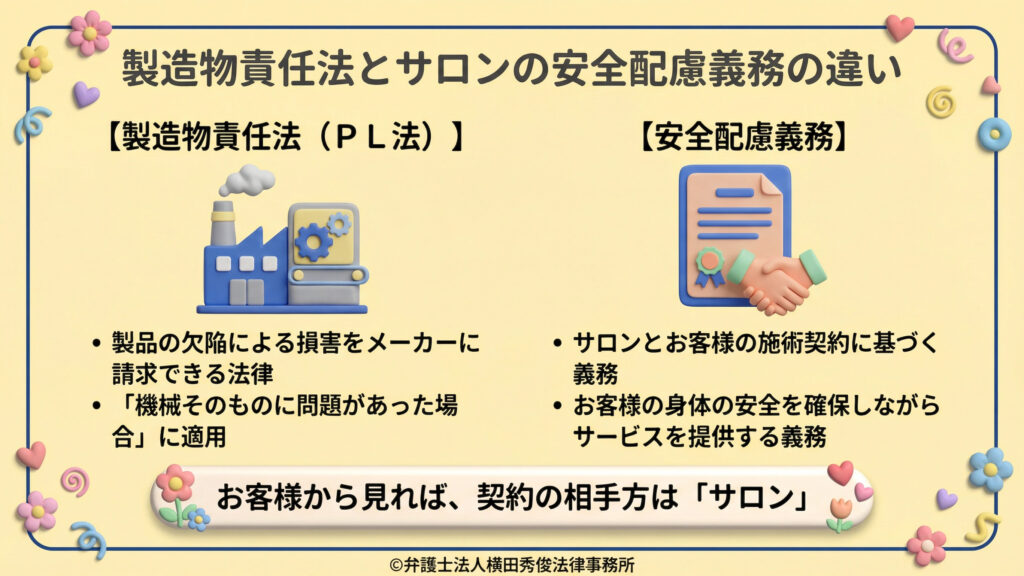 製造物責任法とサロンの安全配慮義務の違い

【製造物責任法（ＰＬ法）】

• 製品の欠陥による損害をメーカーに請求できる法律
• 「機械そのものに問題があった場合」に適用

【安全配慮義務】

• サロンとお客様の施術契約に基づく義務
• お客様の身体の安全を確保しながらサービスを提供する義務

お客様から見れば、契約の相手方は「サロン」

©弁護士法人横田秀俊法律事務所